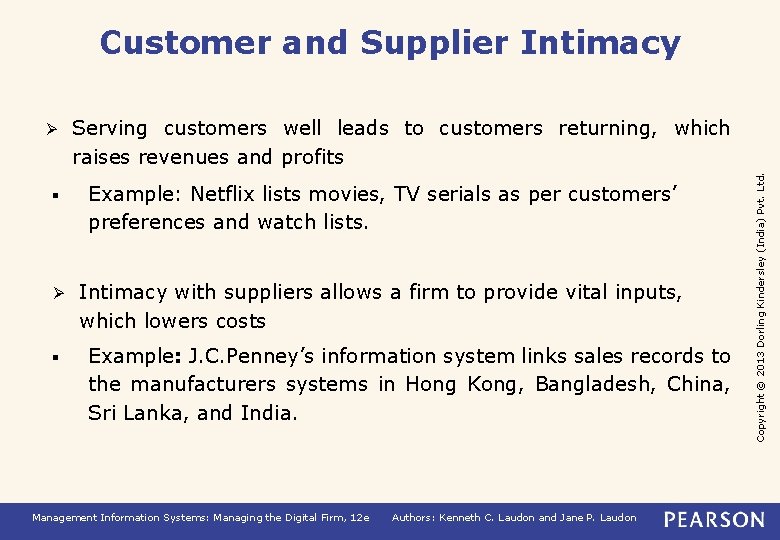 Customer and Supplier Intimacy

➢ Serving customers well leads to customers returning, which raises revenues and profits

▪ Example: Netflix lists movies, TV serials as per customers' preferences and watch lists.

➢ Intimacy with suppliers allows a firm to provide vital inputs, which lowers costs

▪ Example: J.C.Penney's information system links sales records to the manufacturers systems in Hong Kong, Bangladesh, China, Sri Lanka, and India.

Copyright © 2013 Dorling Kindersley (India) Pvt. Ltd.

Management Information Systems: Managing the Digital Firm, 12e Authors: Kenneth C. Laudon and Jane P. Laudon PEARSON